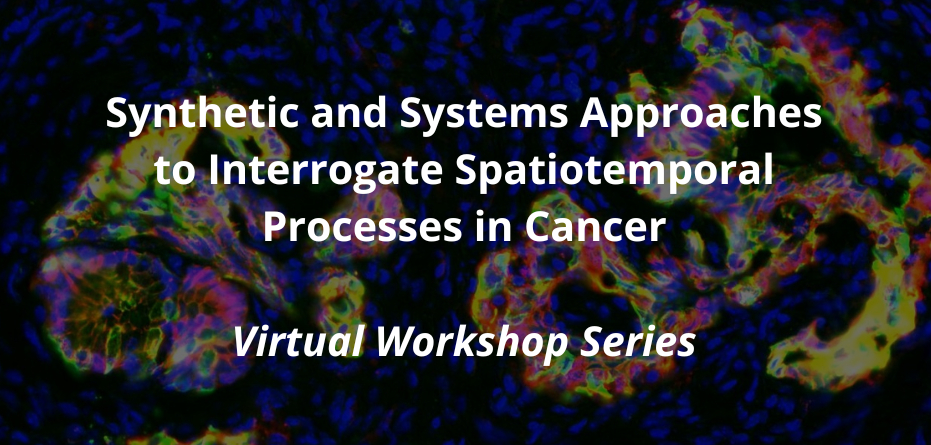 Synthetic and Systems Approaches to Interrogate Spatiotemporal Processes in Cancer

Virtual Workshop Series